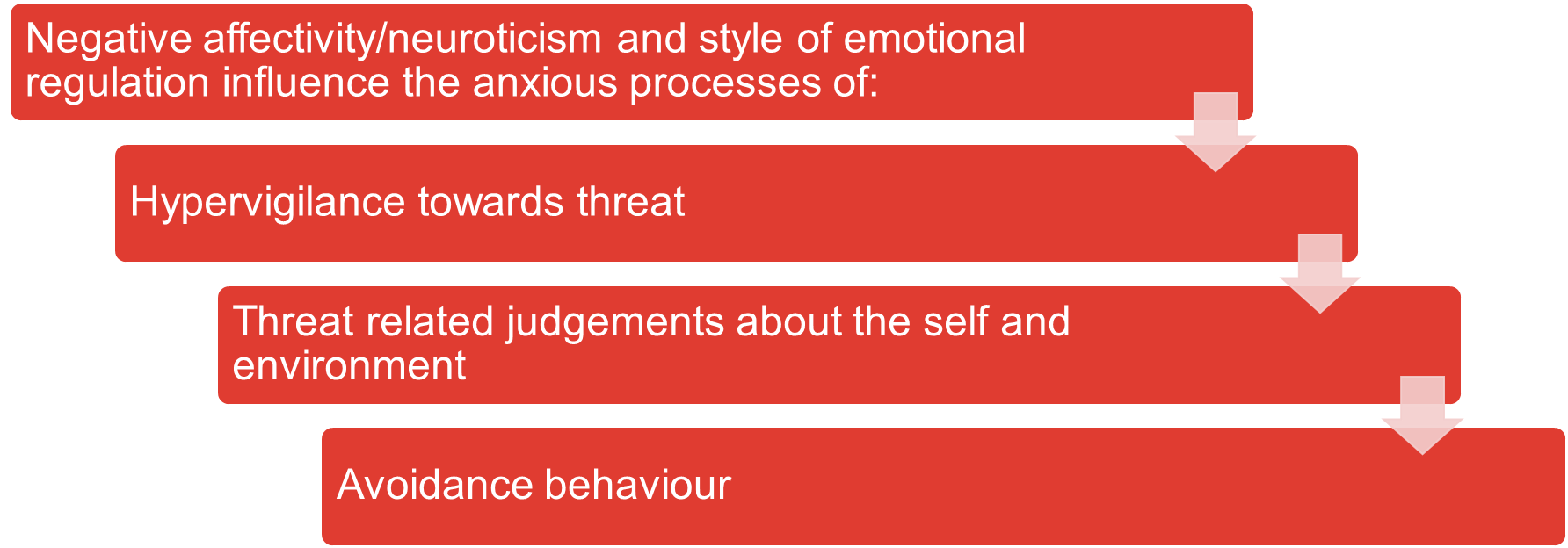 Negative affectivity/neuroticism and style of emotional regulation influence the anxious processes of:

Hypervigilance towards threat

Threat related judgements about the self and environment

Avoidance behaviour